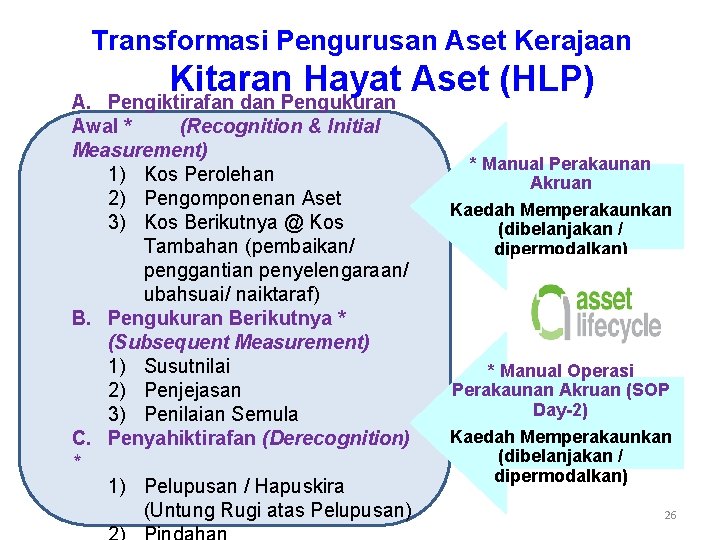 Transformasi Pengurusan Aset Kerajaan

Kitaran Hayat Aset (HLP)

A. Pengiktirafan dan Pengukuran Awal * (Recognition & Initial Measurement)
1) Kos Perolehan
2) Pengomponenan Aset
3) Kos Berikutnya @ Kos Tambahan (pembaikan/ penggantian penyelengaraan/ ubahsuai/ naiktaraf)

B. Pengukuran Berikutnya * (Subsequent Measurement)
1) Susutnilai
2) Penjejasan
3) Penilaian Semula

C. Penyahiktirafan (Derecognition) *
1) Pelupusan / Hapuskira (Untung Rugi atas Pelupusan)
2) Pindahan

* Manual Perakaunan Akruan

Kaedah Memperakaunkan (dibelanjakan / dipermodalkan)

asset lifecycle

* Manual Operasi Perakaunan Akruan (SOP Day-2)

Kaedah Memperakaunkan (dibelanjakan / dipermodalkan)

26